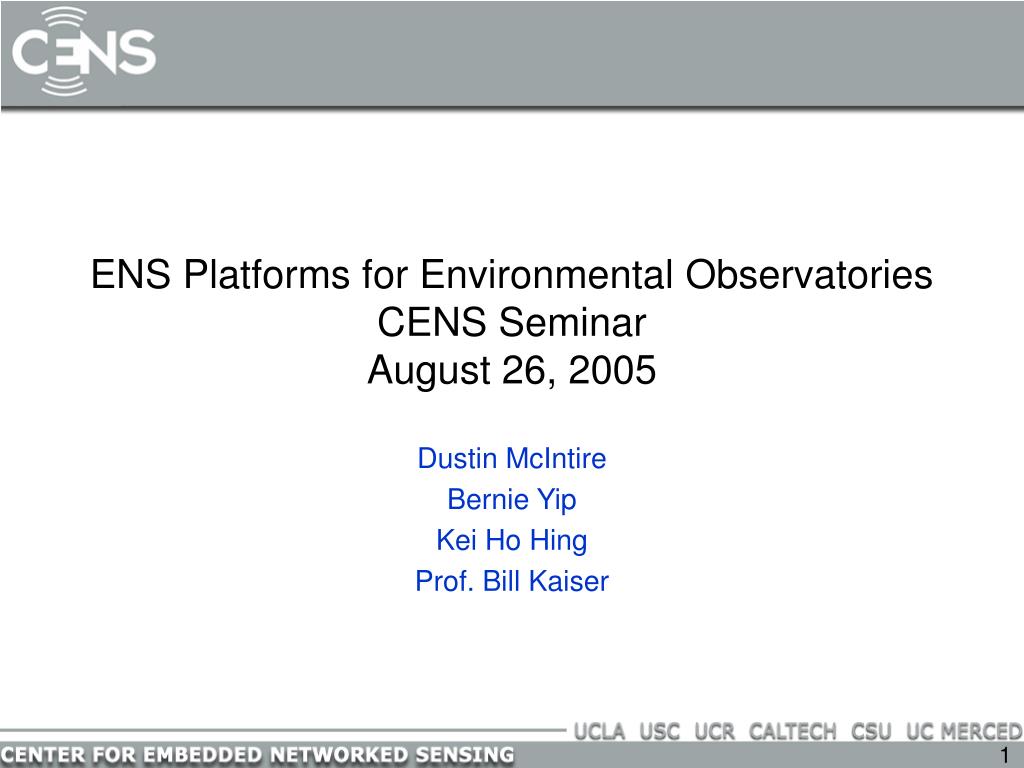 CENS

ENS Platforms for Environmental Observatories
CENS Seminar
August 26, 2005

Dustin McIntire
Bernie Yip
Kei Ho Hing
Prof. Bill Kaiser

UCLA USC UCR CALTECH CSU UC MERCED
CENTER FOR EMBEDDED NETWORKED SENSING
1